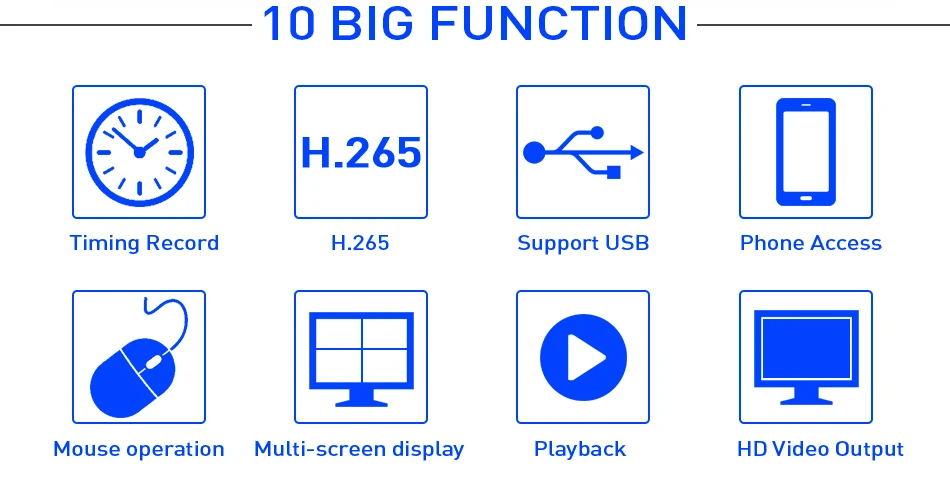 10 BIG FUNCTION

Timing Record

H.265

H.265

Support USB

Phone Access

Mouse operation

Multi-screen display

Playback

HD Video Output